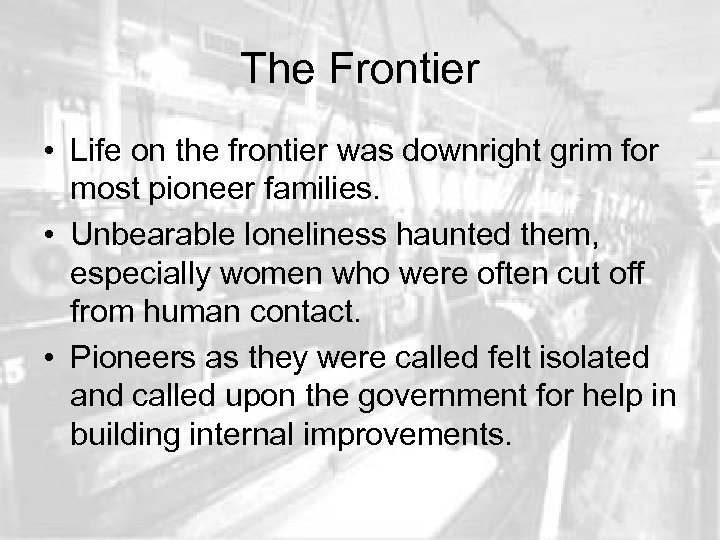 The Frontier

• Life on the frontier was downright grim for most pioneer families.
• Unbearable loneliness haunted them, especially women who were often cut off from human contact.
• Pioneers as they were called felt isolated and called upon the government for help in building internal improvements.